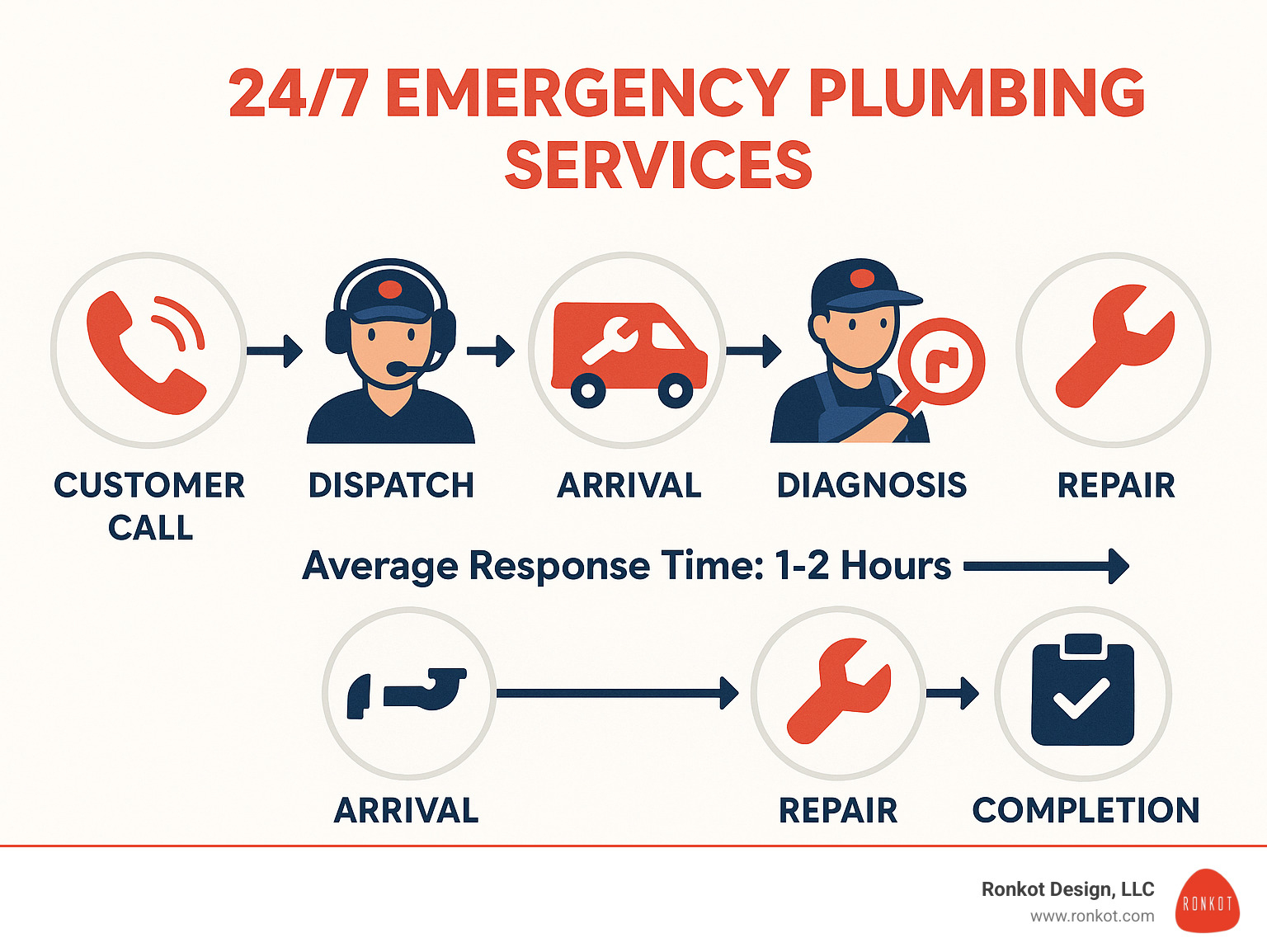 24/7 EMERGENCY PLUMBING SERVICES

CUSTOMER CALL

DISPATCH

ARRIVAL

DIAGNOSIS

REPAIR

Average Response Time: 1-2 Hours

ARRIVAL

REPAIR

COMPLETION

Ronkot Design, LLC
www.ronkot.com

RONKOT